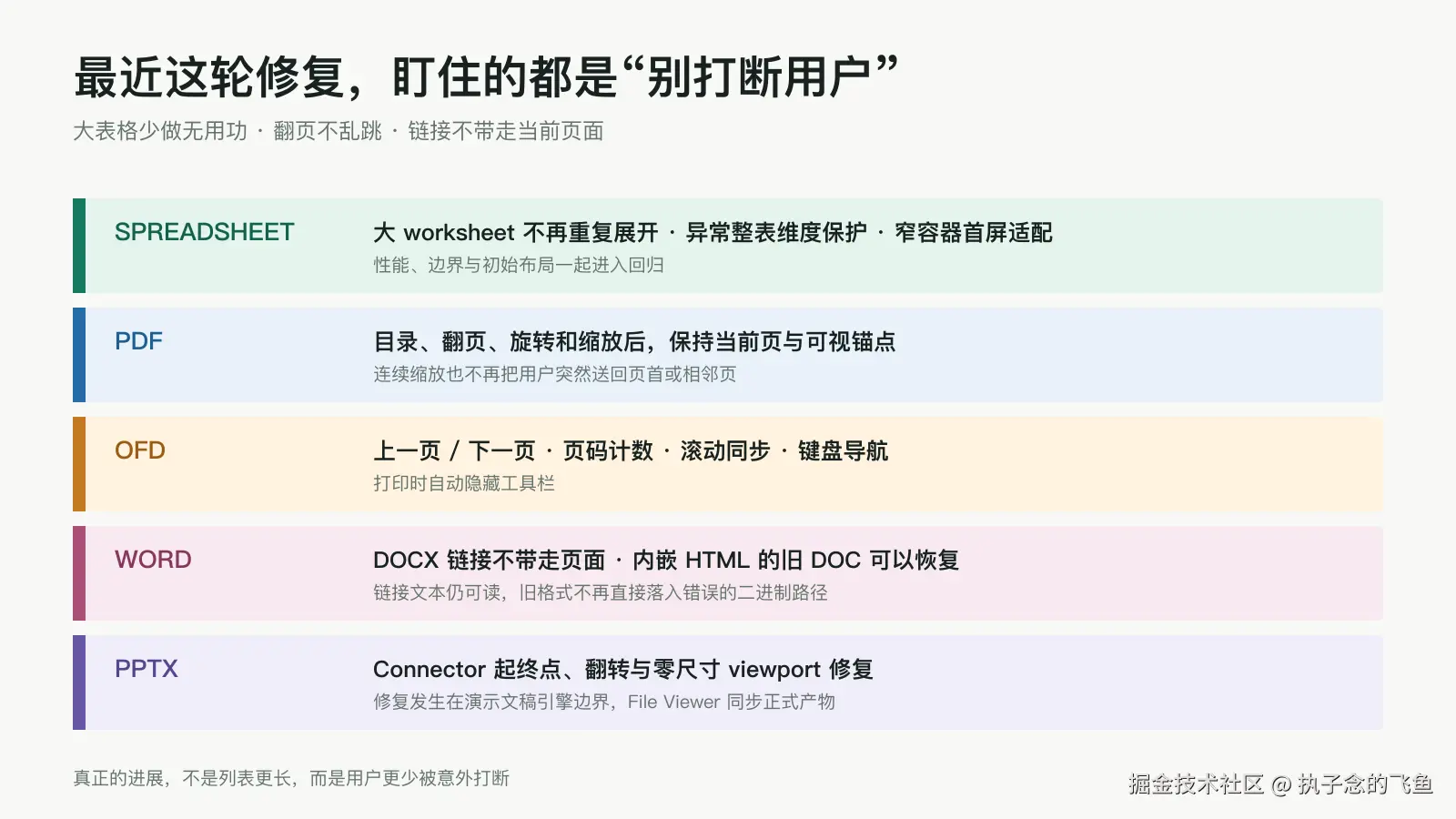 最近这轮修复，盯住的都是“别打断用户”

大表格少做无用功 · 翻页不乱跳 · 链接不带走当前页面

SPREADSHEET

大 worksheet 不再重复展开 · 异常整表维度保护 · 窄容器首屏适配

性能、边界与初始布局一起进入回归

PDF

目录、翻页、旋转和缩放后，保持当前页与可视锚点

连续缩放也不再把用户突然送回页首或相邻页

OFD

上一页 / 下一页 · 页码计数 · 滚动同步 · 键盘导航

打印时自动隐藏工具栏

WORD

DOCX 链接不带走页面 · 内嵌 HTML 的旧 DOC 可以恢复

链接文本仍可读，旧格式不再直接落入错误的二进制路径

PPTX

Connector 起终点、翻转与零尺寸 viewport 修复

修复发生在演示文稿引擎边界，File Viewer 同步正式产物

真正的进展，不是列表更长，而是用户更少被意外打断

掘金技术社区 @ 执子念的飞鱼